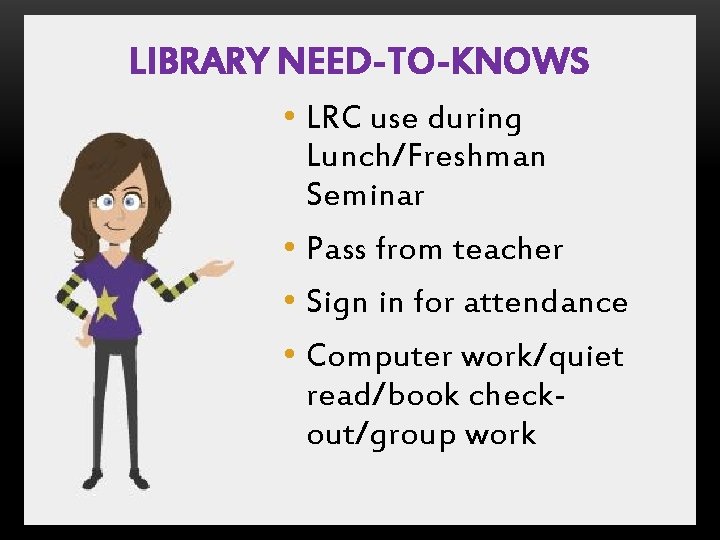 LIBRARY NEED-TO-KNOWS

• LRC use during Lunch/Freshman Seminar
• Pass from teacher
• Sign in for attendance
• Computer work/quiet read/book check-out/group work